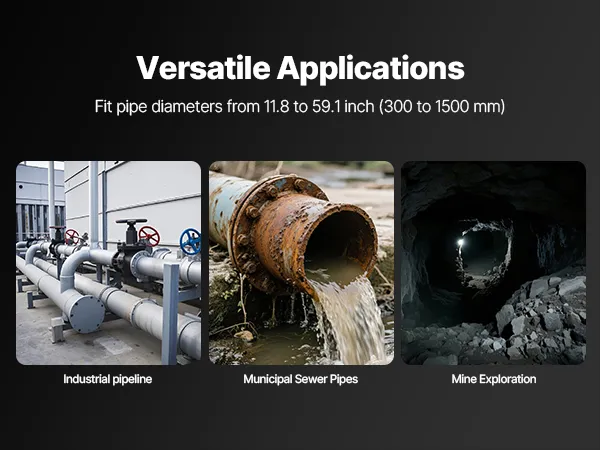 Versatile Applications

Fit pipe diameters from 11.8 to 59.1 inch (300 to 1500 mm)

Industrial pipeline

Municipal Sewer Pipes

Mine Exploration